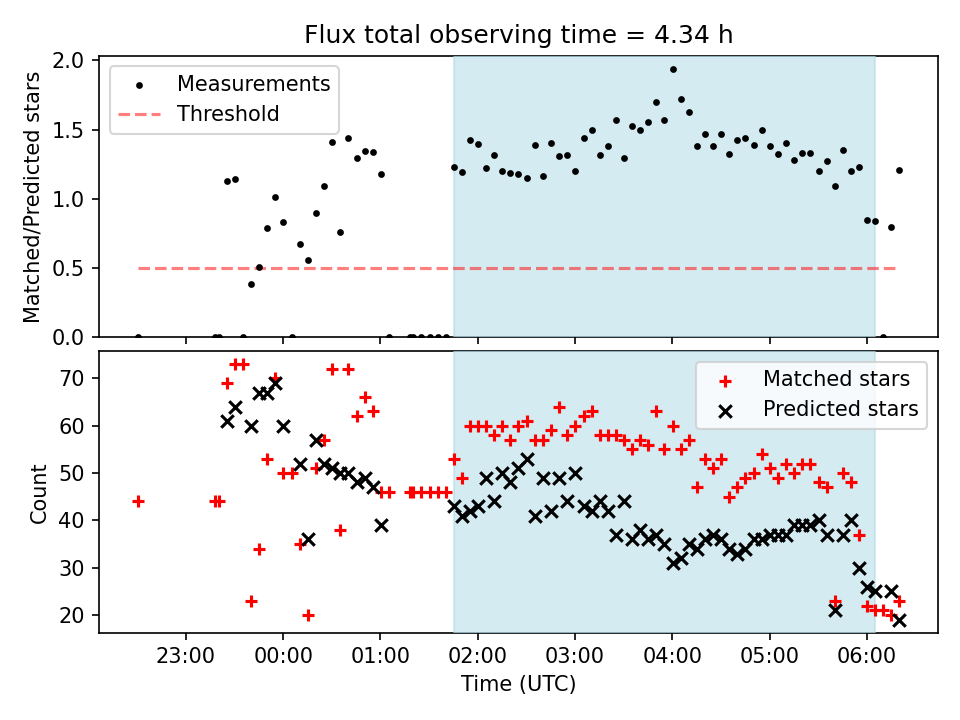 Flux total observing time = 4.34 h

Measurements
Threshold

Matched/Predicted stars

2.0
1.5
1.0
0.5
0.0

Matched stars
Predicted stars

Count

70
60
50
40
30
20

23:00
00:00
01:00
02:00
03:00
04:00
05:00
06:00

Time (UTC)